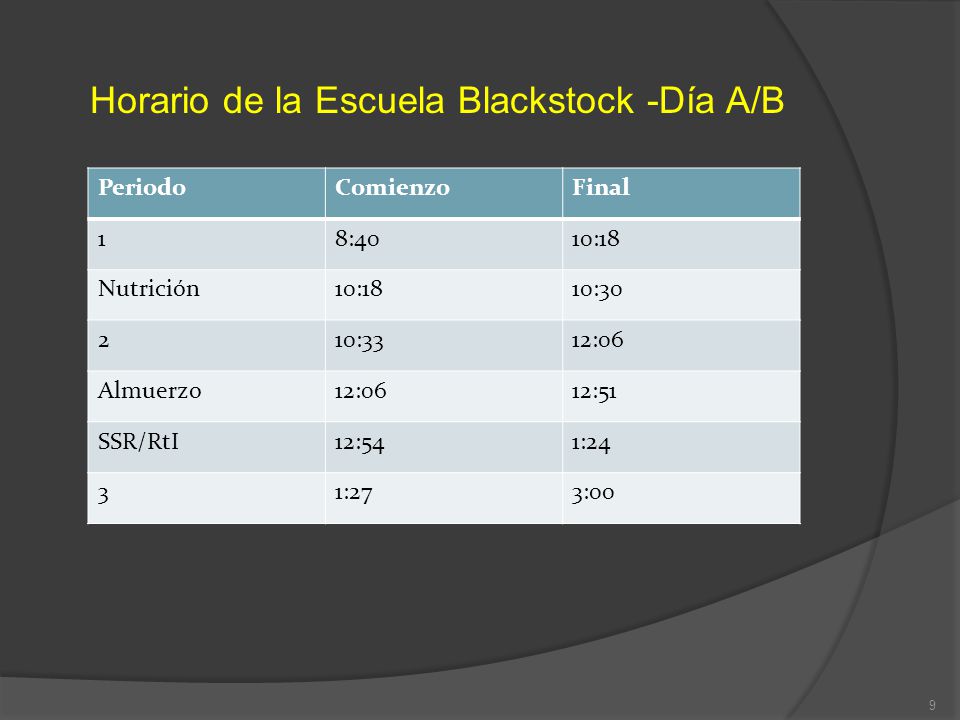 Horario de la Escuela Blackstock -Día A/B

| Periodo | Comienzo | Final |
|---|---|---|
| 1 | 8:40 | 10:18 |
| Nutrición | 10:18 | 10:30 |
| 2 | 10:33 | 12:06 |
| Almuerzo | 12:06 | 12:51 |
| SSR/RtI | 12:54 | 1:24 |
| 3 | 1:27 | 3:00 |

9